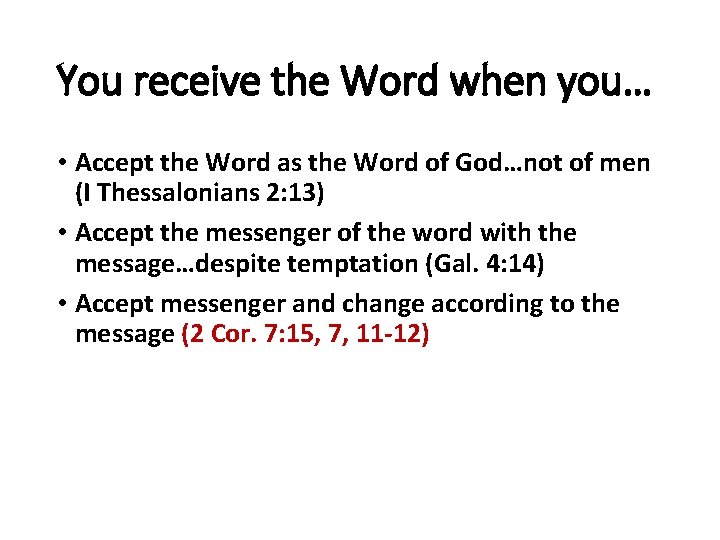 You receive the Word when you…

• Accept the Word as the Word of God…not of men (I Thessalonians 2:13)
• Accept the messenger of the word with the message…despite temptation (Gal. 4:14)
• Accept messenger and change according to the message (2 Cor. 7:15, 7, 11-12)